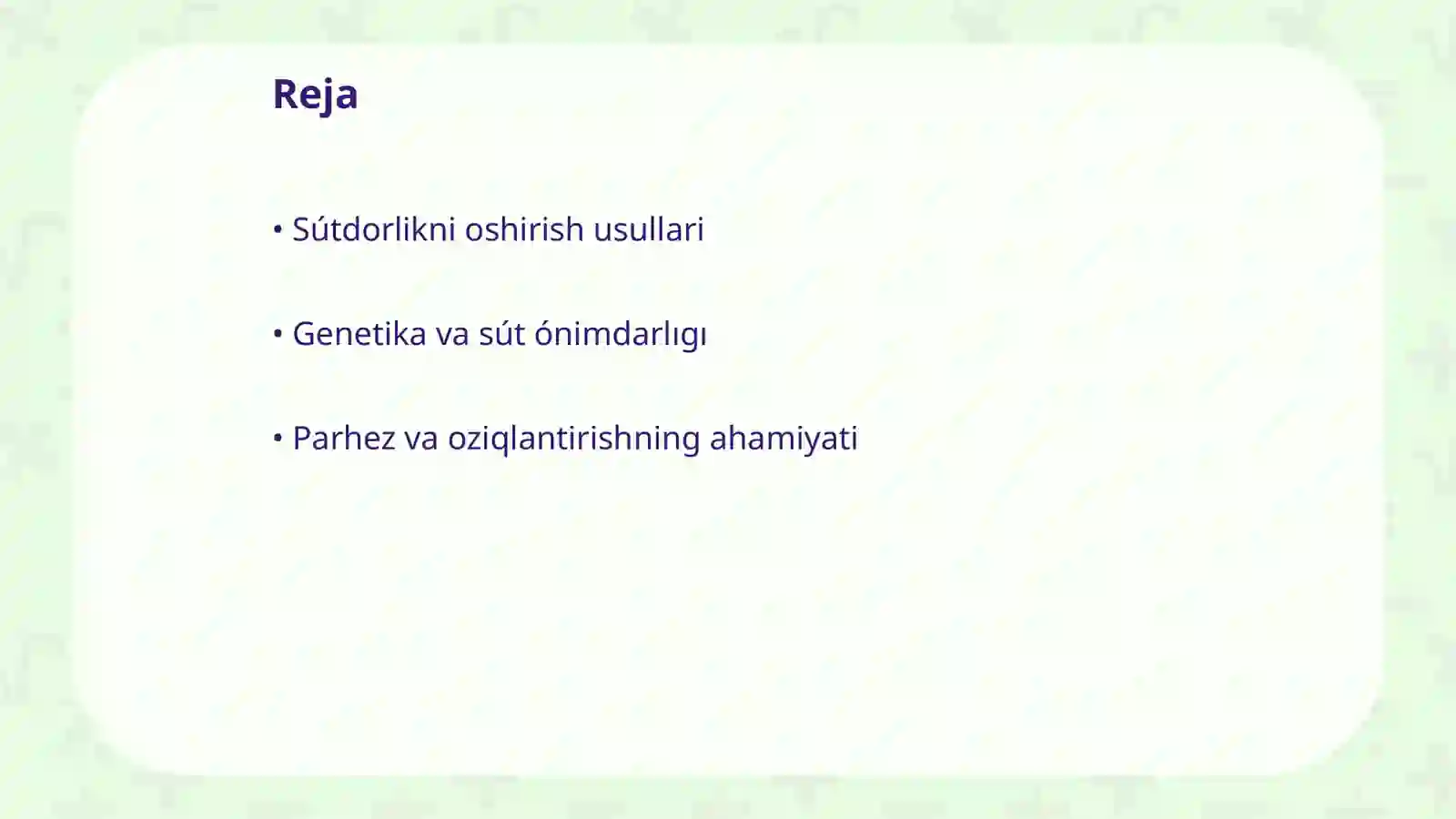 Reja

• Sútdorlikni oshirish usullari

• Genetika va sút ónimdarlıgı

• Parhez va oziqlantirishning ahamiyati